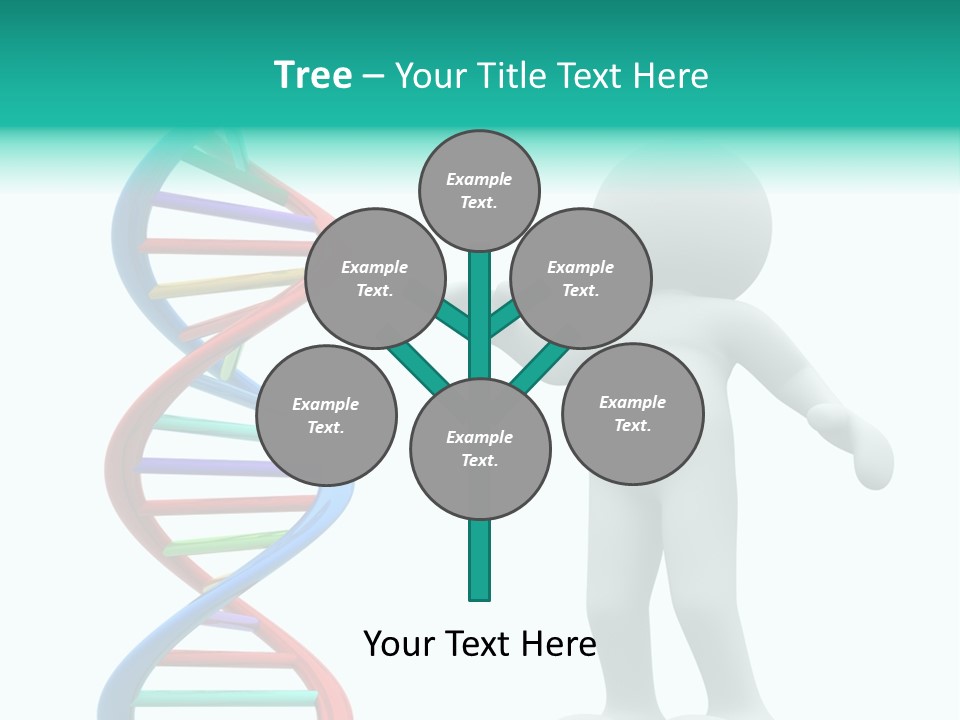 Tree – Your Title Text Here

Example Text.

Example Text.

Example Text.

Example Text.

Example Text.

Example Text.

Your Text Here